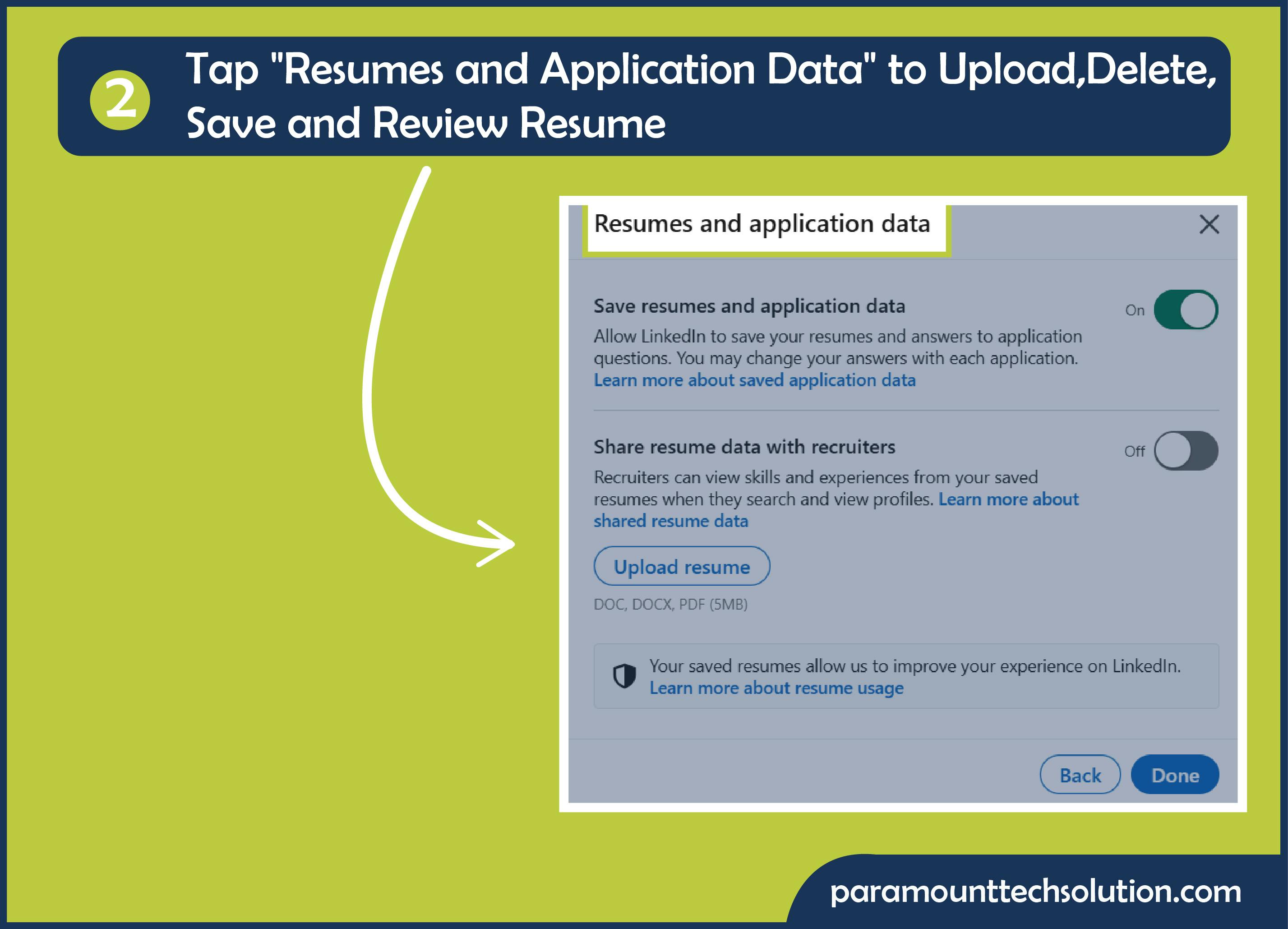 2 Tap "Resumes and Application Data" to Upload,Delete, Save and Review Resume

Resumes and application data

Save resumes and application data

On

Allow LinkedIn to save your resumes and answers to application questions. You may change your answers with each application. Learn more about saved application data

Share resume data with recruiters

Off

Recruiters can view skills and experiences from your saved resumes when they search and view profiles. Learn more about shared resume data

Upload resume

DOC, DOCX, PDF (5MB)

Your saved resumes allow us to improve your experience on LinkedIn. Learn more about resume usage

Back

Done

paramounttechsolution.com